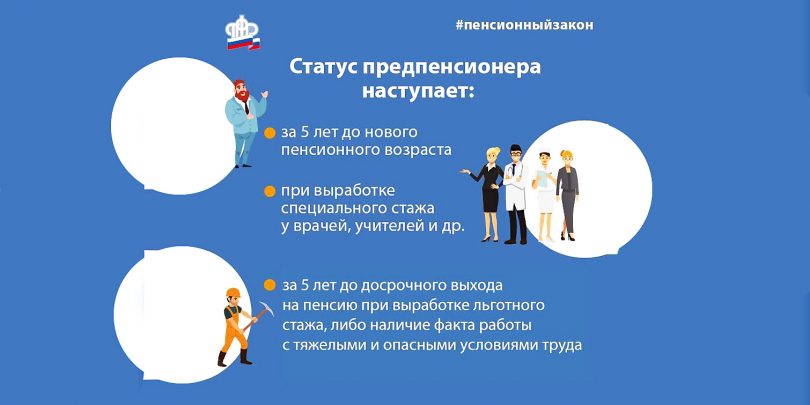 #пенсионныйзакон

Статус предпенсионера наступает:

за 5 лет до нового пенсионного возраста

при выработке специального стажа у врачей, учителей и др.

за 5 лет до досрочного выхода на пенсию при выработке льготного стажа, либо наличие факта работы с тяжелыми и опасными условиями труда